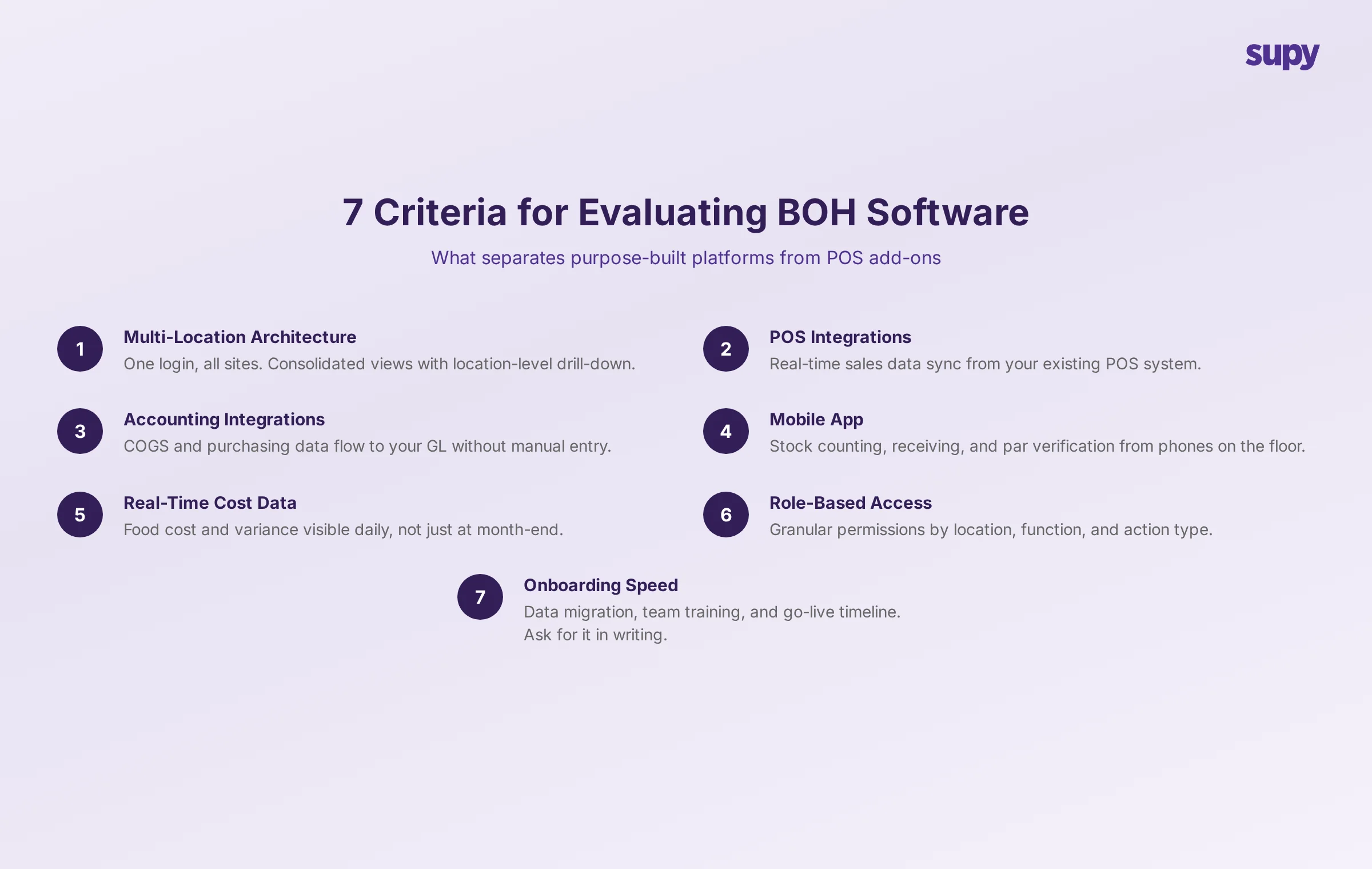 supy

7 Criteria for Evaluating BOH Software

What separates purpose-built platforms from POS add-ons

1
Multi-Location Architecture
One login, all sites. Consolidated views with location-level drill-down.

2
POS Integrations
Real-time sales data sync from your existing POS system.

3
Accounting Integrations
COGS and purchasing data flow to your GL without manual entry.

4
Mobile App
Stock counting, receiving, and par verification from phones on the floor.

5
Real-Time Cost Data
Food cost and variance visible daily, not just at month-end.

6
Role-Based Access
Granular permissions by location, function, and action type.

7
Onboarding Speed
Data migration, team training, and go-live timeline. Ask for it in writing.